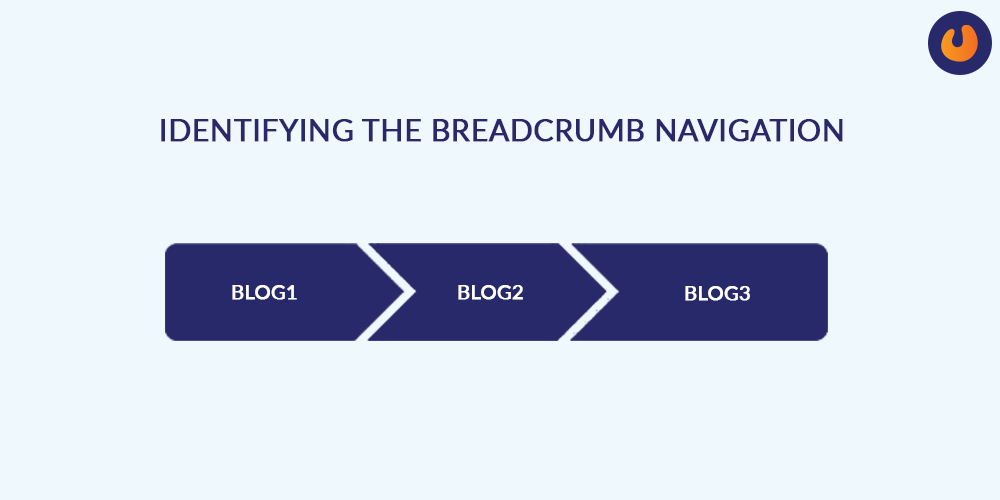 IDENTIFYING THE BREADCRUMB NAVIGATION

BLOG1

BLOG2

BLOG3